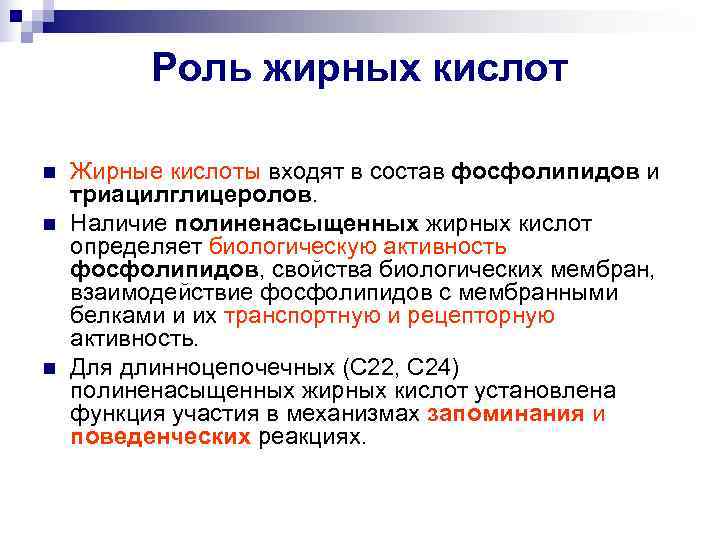 Роль жирных кислот

Жирные кислоты входят в состав фосфолипидов и триацилглицеролов.

Наличие полиненасыщенных жирных кислот определяет биологическую активность фосфолипидов, свойства биологических мембран, взаимодействие фосфолипидов с мембранными белками и их транспортную и рецепторную активность.

Для длинноцепочечных (С22, С24) полиненасыщенных жирных кислот установлена функция участия в механизмах запоминания и поведенческих реакциях.